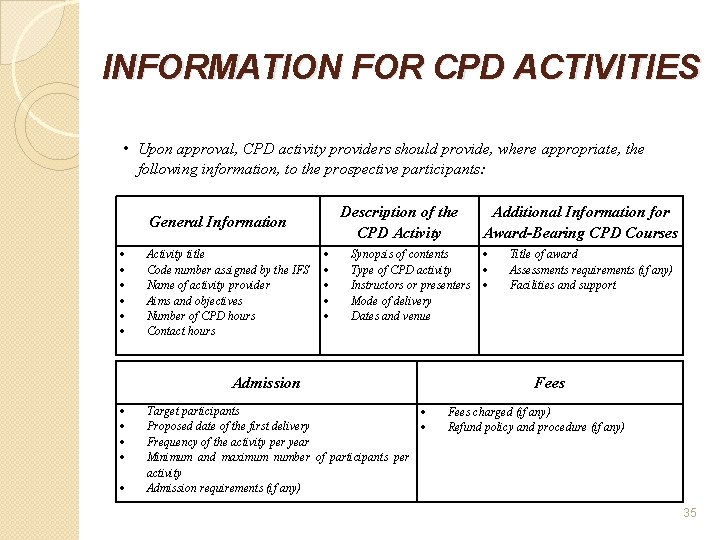 INFORMATION FOR CPD ACTIVITIES

• Upon approval, CPD activity providers should provide, where appropriate, the following information, to the prospective participants:

| General Information | Description of the CPD Activity | Additional Information for Award-Bearing CPD Courses |
|---|---|---|
| • Activity title<br>• Code number assigned by the IFS<br>• Name of activity provider<br>• Aims and objectives<br>• Number of CPD hours<br>• Contact hours | • Synopsis of contents<br>• Type of CPD activity<br>• Instructors or presenters<br>• Mode of delivery<br>• Dates and venue | • Title of award<br>• Assessments requirements (if any)<br>• Facilities and support |

| Admission | Fees |
|---|---|
| • Target participants<br>• Proposed date of the first delivery<br>• Frequency of the activity per year<br>• Minimum and maximum number of participants per activity<br>• Admission requirements (if any) | • Fees charged (if any)<br>• Refund policy and procedure (if any) |

35